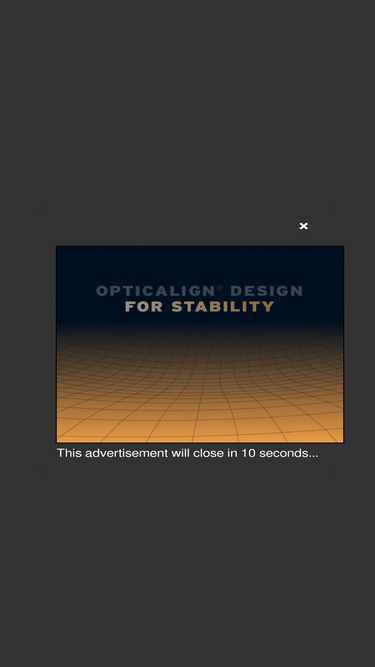 ×

OPTICALIGN® DESIGN
FOR STABILITY

This advertisement will close in 10 seconds...